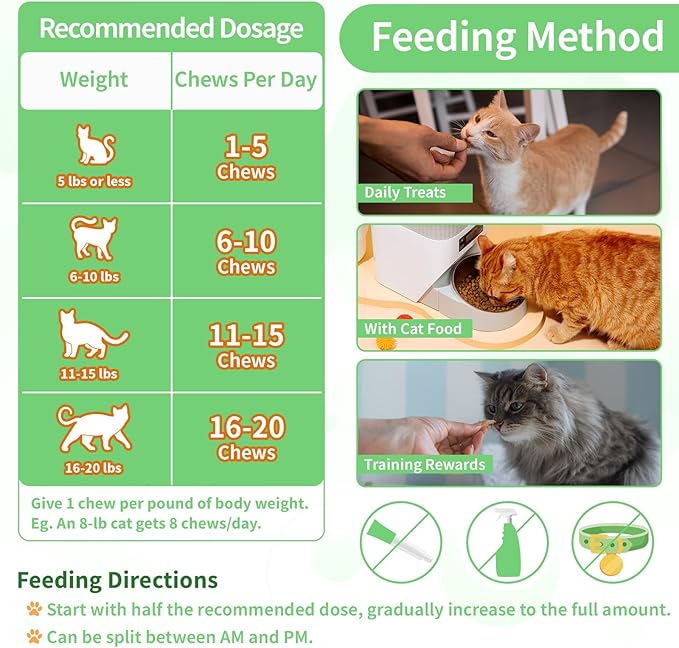 Recommended Dosage

| Weight | Chews Per Day |
|---|---|
| 5 lbs or less | 1-5 Chews |
| 6-10 lbs | 6-10 Chews |
| 11-15 lbs | 11-15 Chews |
| 16-20 lbs | 16-20 Chews |

Give 1 chew per pound of body weight. Eg. An 8-lb cat gets 8 chews/day.

Feeding Method

Daily Treats

With Cat Food

Training Rewards

Feeding Directions

Start with half the recommended dose, gradually increase to the full amount.

Can be split between AM and PM.